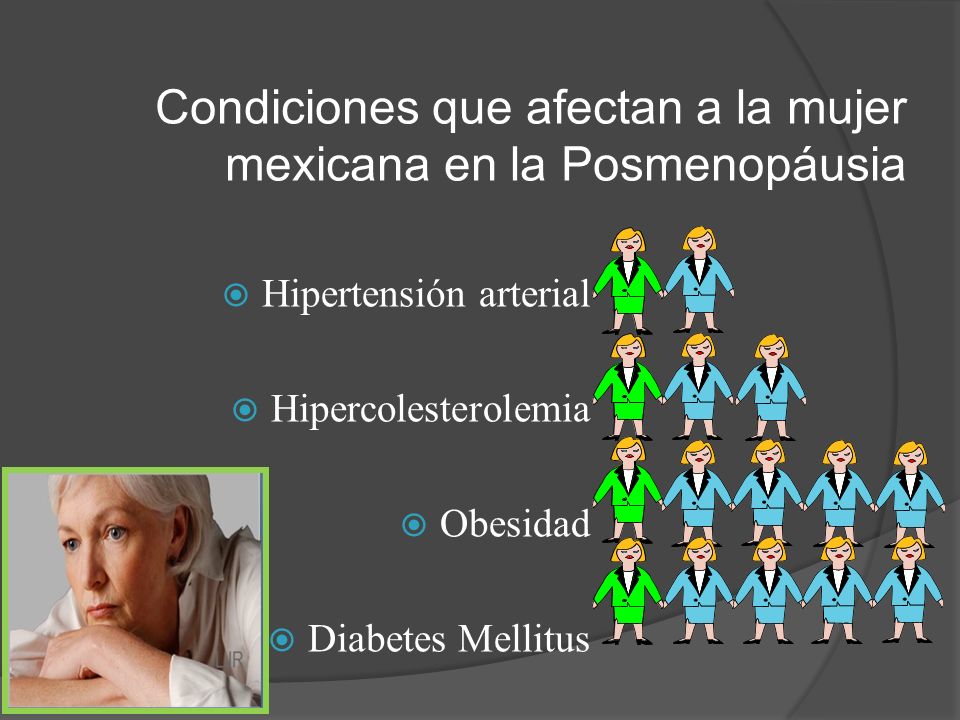 Condiciones que afectan a la mujer mexicana en la Posmenopáusia

Hipertensión arterial

Hipercolesterolemia

Obesidad

Diabetes Mellitus